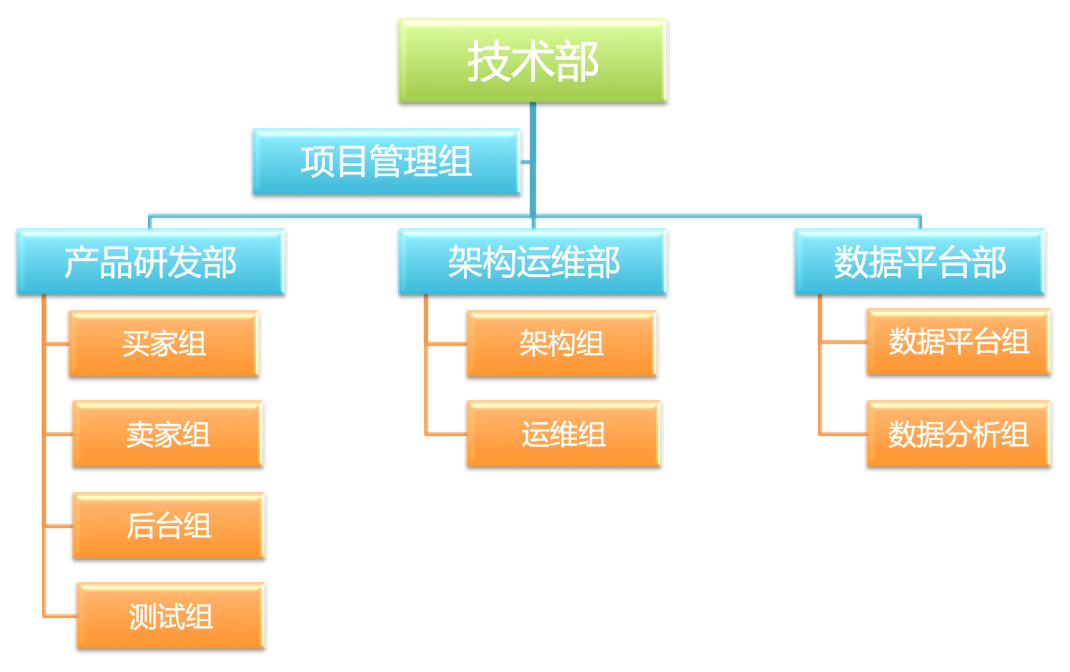 技术部

项目管理组

产品研发部

买家组

卖家组

后台组

测试组

架构运维部

架构组

运维组

数据平台部

数据平台组

数据分析组